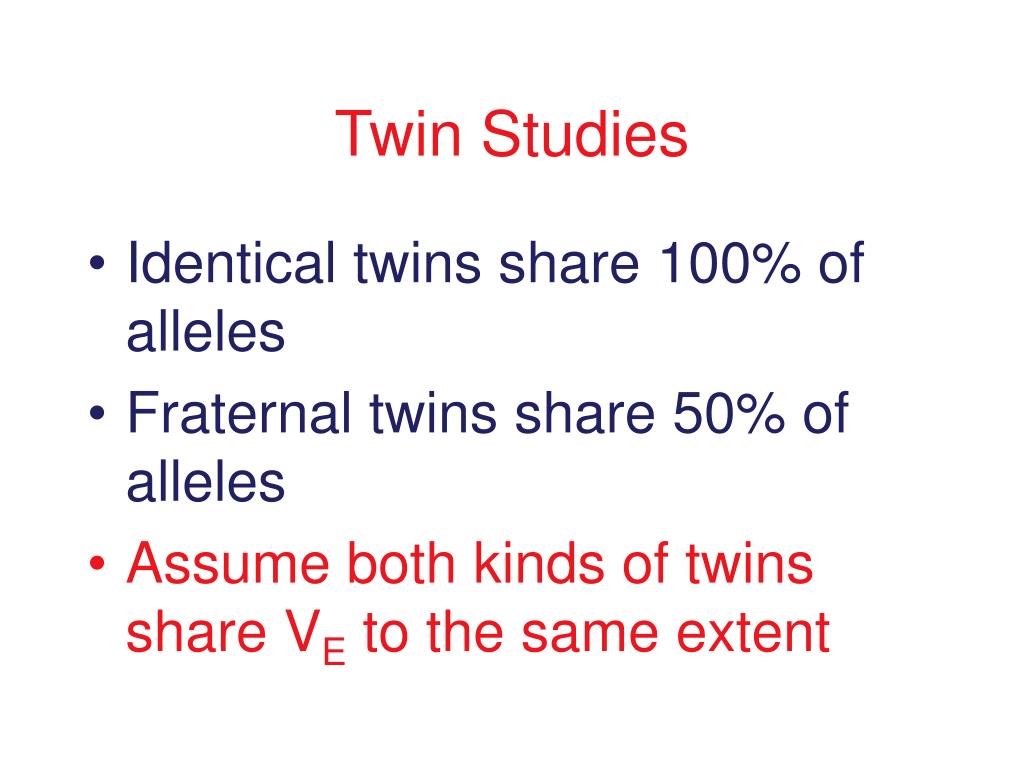 Twin Studies

• Identical twins share 100% of alleles
• Fraternal twins share 50% of alleles
• Assume both kinds of twins share $V_E$ to the same extent